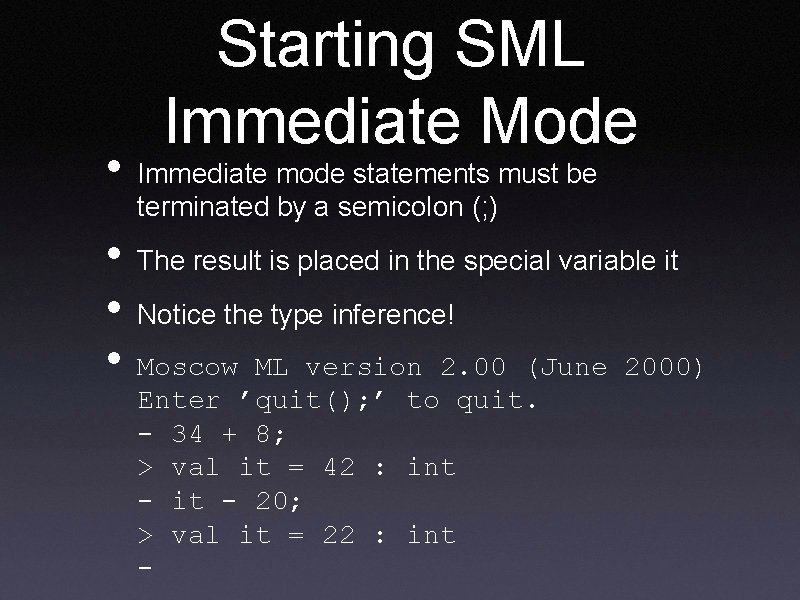 Starting SML Immediate Mode

• Immediate mode statements must be terminated by a semicolon (;)

• The result is placed in the special variable it

• Notice the type inference!

• Moscow ML version 2.00 (June 2000)
Enter ’quit();’ to quit.
- 34 + 8;
> val it = 42 : int
- it - 20;
> val it = 22 : int
-